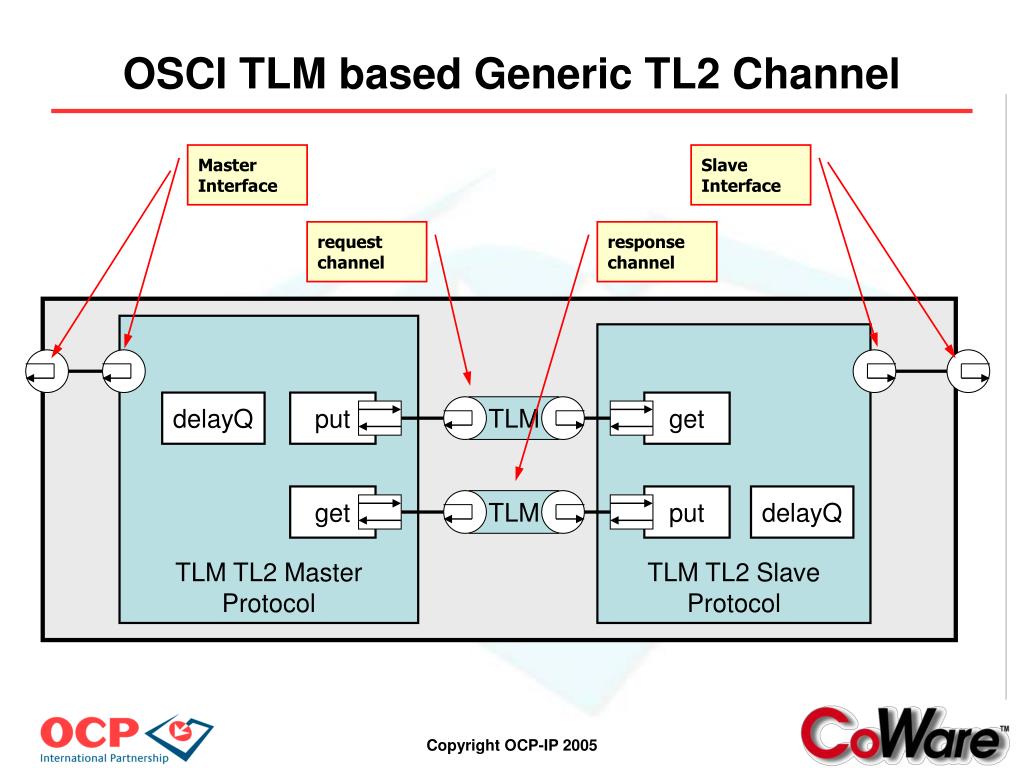 OSCI TLM based Generic TL2 Channel

Master Interface

Slave Interface

request channel

response channel

delayQ

put

TLM

get

get

TLM

put

delayQ

TLM TL2 Master Protocol

TLM TL2 Slave Protocol

OCP International Partnership

Copyright OCP-IP 2005

CoWare™